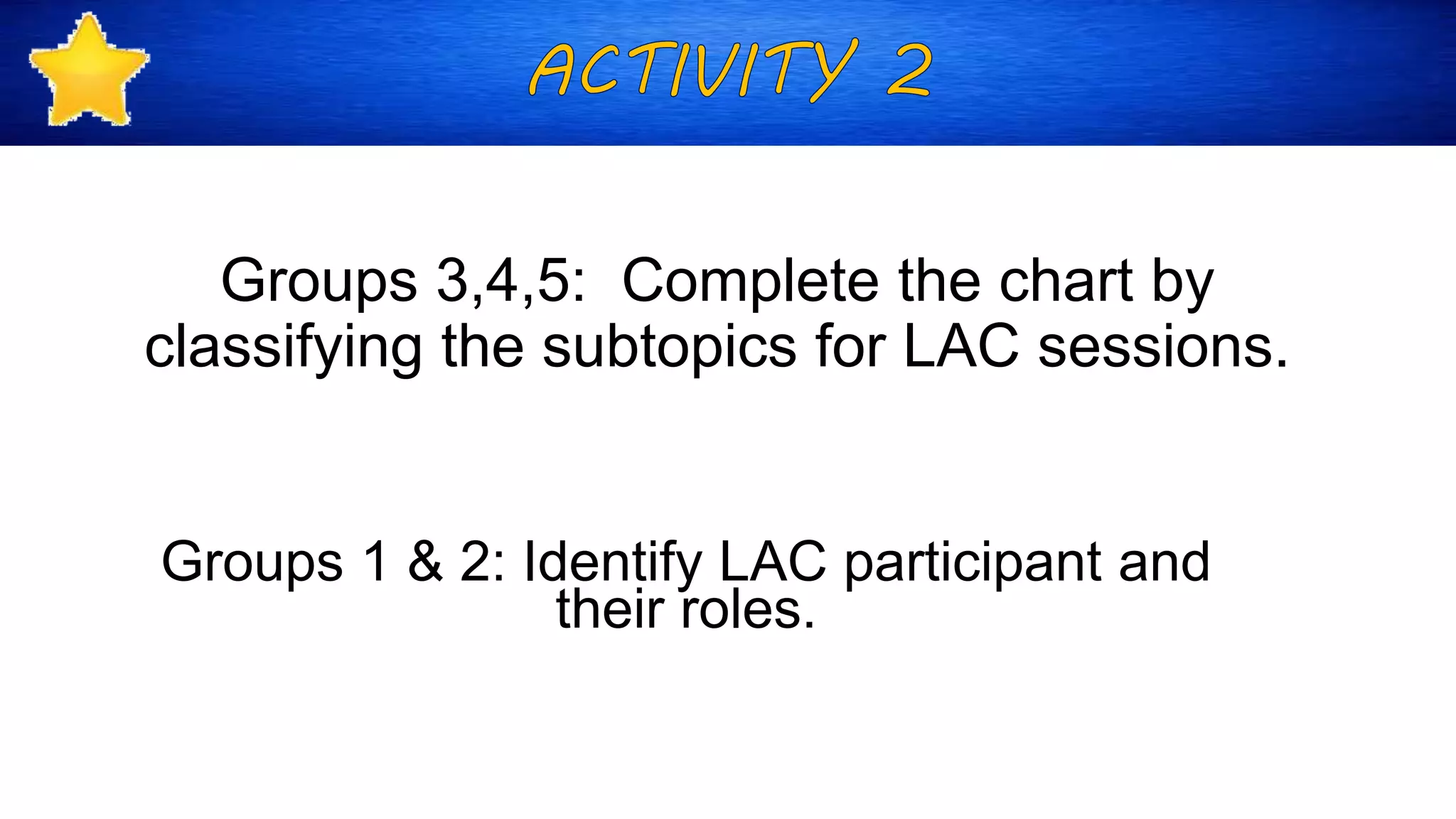 ACTIVITY 2

Groups 3,4,5: Complete the chart by classifying the subtopics for LAC sessions.

Groups 1 & 2: Identify LAC participant and their roles.